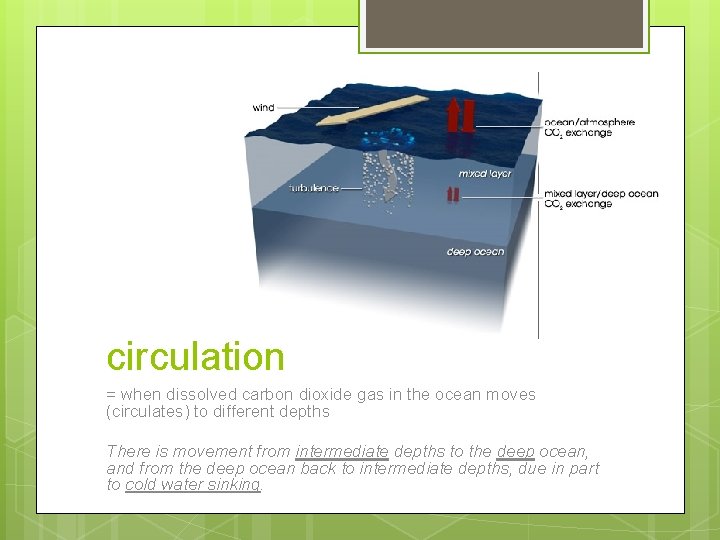 wind

ocean/atmosphere $CO_2$ exchange

mixed layer

turbulence

mixed layer/deep ocean $CO_2$ exchange

deep ocean

circulation

= when dissolved carbon dioxide gas in the ocean moves (circulates) to different depths

There is movement from intermediate depths to the deep ocean, and from the deep ocean back to intermediate depths, due in part to cold water sinking.